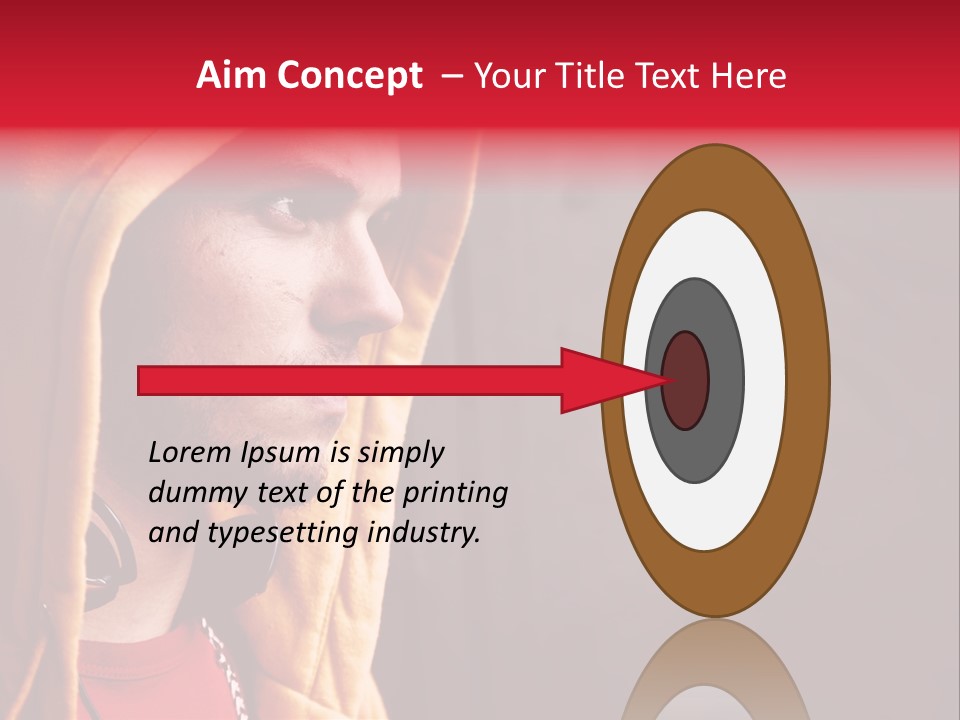 Aim Concept – Your Title Text Here

Lorem Ipsum is simply dummy text of the printing and typesetting industry.